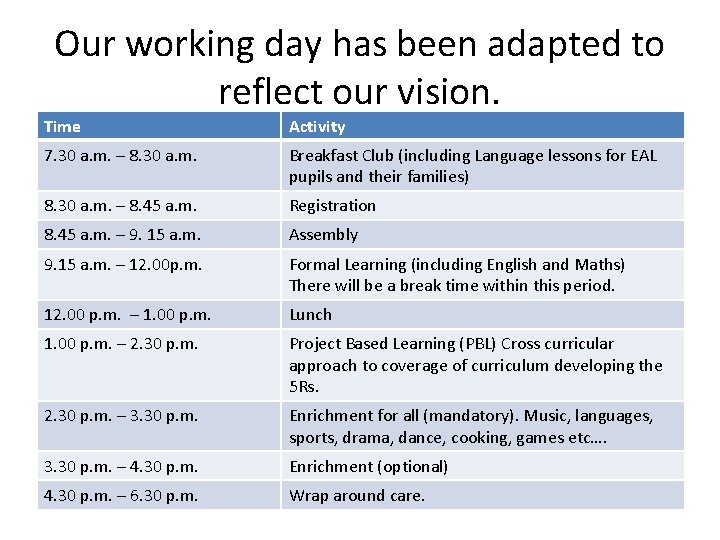 Our working day has been adapted to reflect our vision.

| Time | Activity |
|---|---|
| 7.30 a.m. – 8.30 a.m. | Breakfast Club (including Language lessons for EAL pupils and their families) |
| 8.30 a.m. – 8.45 a.m. | Registration |
| 8.45 a.m. – 9. 15 a.m. | Assembly |
| 9.15 a.m. – 12.00p.m. | Formal Learning (including English and Maths) There will be a break time within this period. |
| 12.00 p.m. – 1.00 p.m. | Lunch |
| 1.00 p.m. – 2.30 p.m. | Project Based Learning (PBL) Cross curricular approach to coverage of curriculum developing the 5Rs. |
| 2.30 p.m. – 3.30 p.m. | Enrichment for all (mandatory). Music, languages, sports, drama, dance, cooking, games etc…. |
| 3.30 p.m. – 4.30 p.m. | Enrichment (optional) |
| 4.30 p.m. – 6.30 p.m. | Wrap around care. |